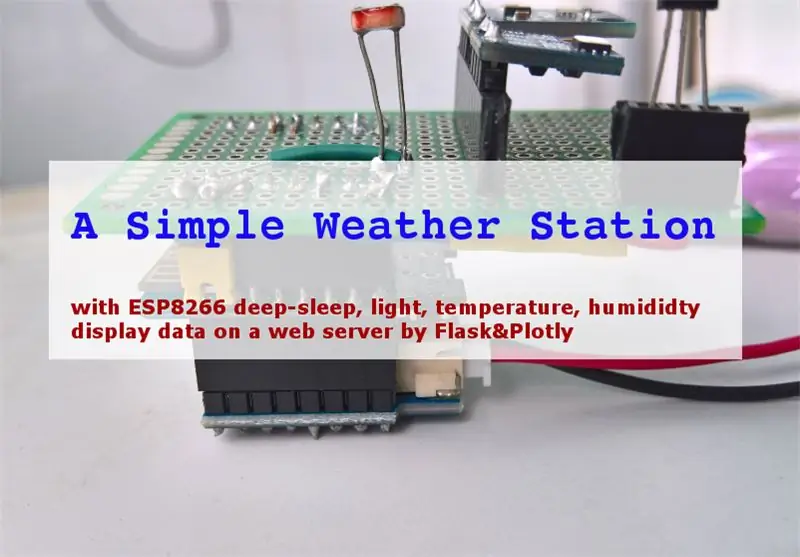 A Simple Weather Station

with ESP8266 deep-sleep, light, temperature, humididty display data on a web server by Flask&Plotly